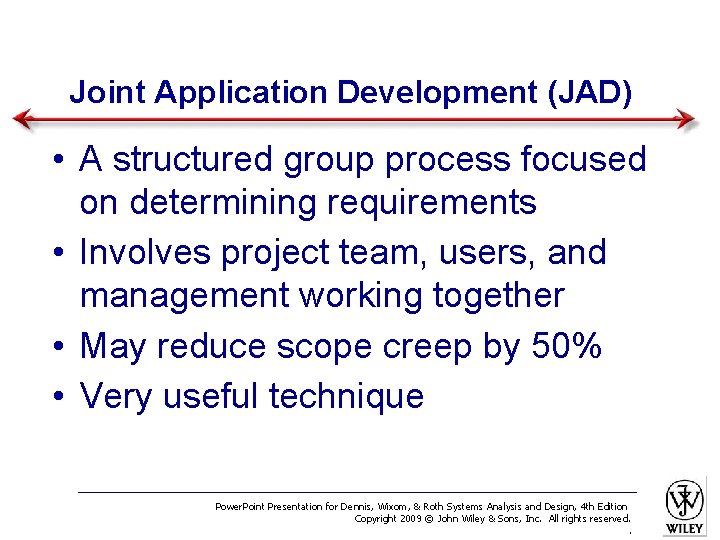 Joint Application Development (JAD)

• A structured group process focused on determining requirements
• Involves project team, users, and management working together
• May reduce scope creep by 50%
• Very useful technique

PowerPoint Presentation for Dennis, Wixom, & Roth Systems Analysis and Design, 4th Edition
Copyright 2009 © John Wiley & Sons, Inc. All rights reserved.

WILEY